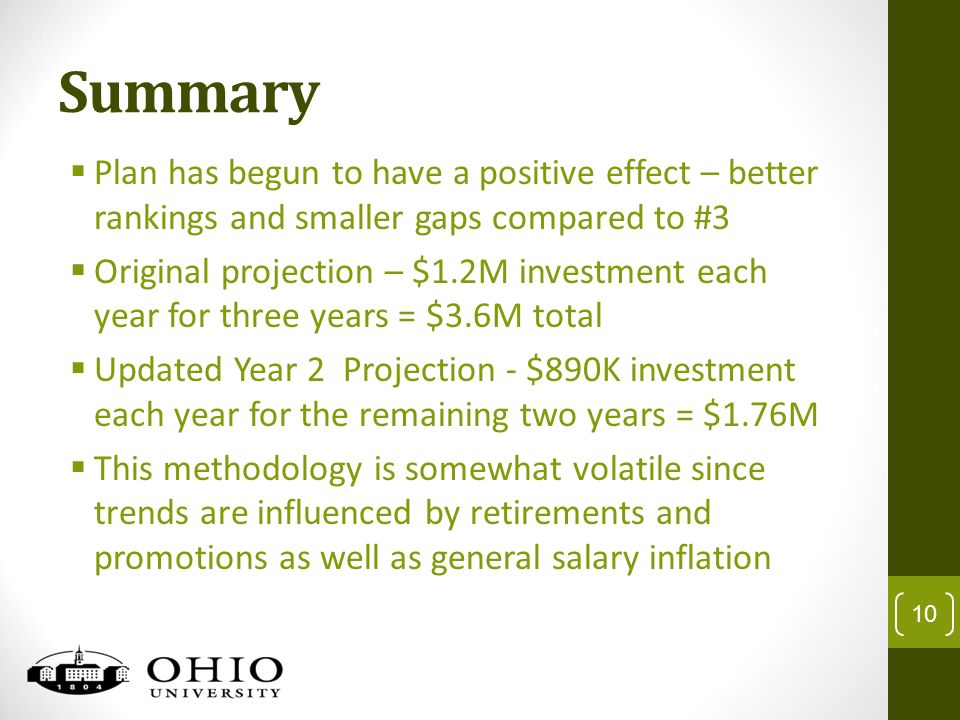 Summary

▪ Plan has begun to have a positive effect – better rankings and smaller gaps compared to #3

▪ Original projection – \$1.2M investment each year for three years = \$3.6M total

▪ Updated Year 2 Projection - \$890K investment each year for the remaining two years = \$1.76M

▪ This methodology is somewhat volatile since trends are influenced by retirements and promotions as well as general salary inflation

10

1804

OHIO UNIVERSITY